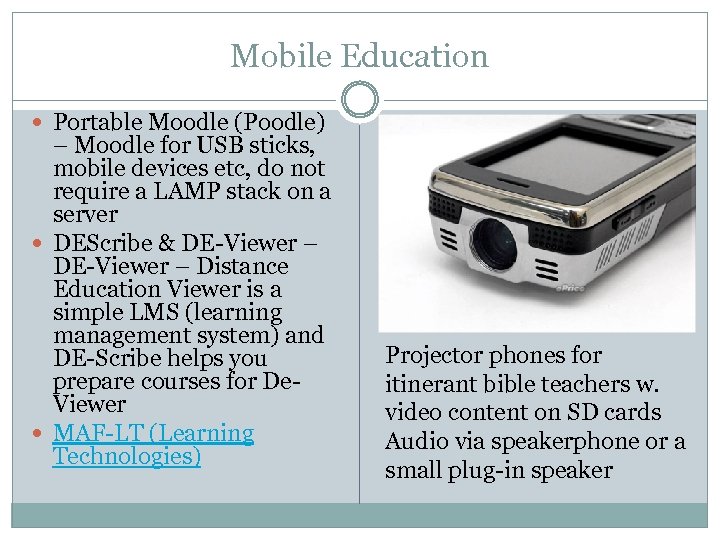 Mobile Education

- Portable Moodle (Poodle) – Moodle for USB sticks, mobile devices etc, do not require a LAMP stack on a server
- DEScribe & DE-Viewer – DE-Viewer – Distance Education Viewer is a simple LMS (learning management system) and DE-Scribe helps you prepare courses for De-Viewer
- MAF-LT (Learning Technologies)

ePrice

Projector phones for itinerant bible teachers w. video content on SD cards
Audio via speakerphone or a small plug-in speaker